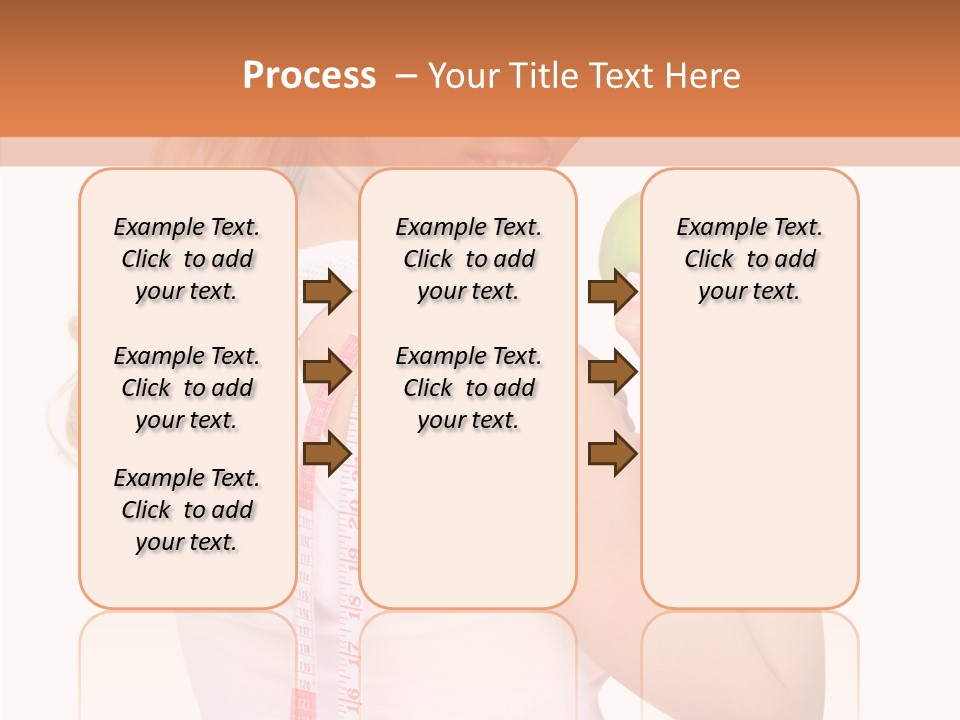 Process – Your Title Text Here

Example Text. Click to add your text.

Example Text. Click to add your text.

Example Text. Click to add your text.

Example Text. Click to add your text.

Example Text. Click to add your text.

Example Text. Click to add your text.